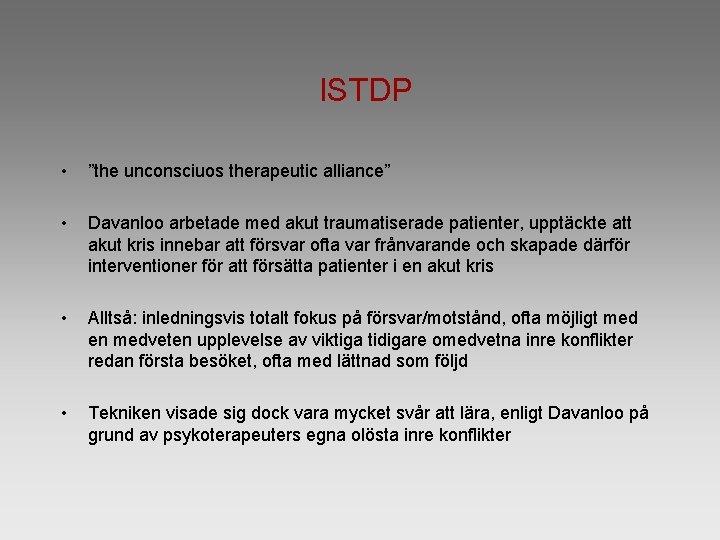 ISTDP

• ”the unconsciuos therapeutic alliance”

• Davanloo arbetade med akut traumatiserade patienter, upptäckte att akut kris innebar att försvar ofta var frånvarande och skapade därför interventioner för att försätta patienter i en akut kris

• Alltså: inledningsvis totalt fokus på försvar/motstånd, ofta möjligt med en medveten upplevelse av viktiga tidigare omedvetna inre konflikter redan första besöket, ofta med lättnad som följd

• Tekniken visade sig dock vara mycket svår att lära, enligt Davanloo på grund av psykoterapeuters egna olösta inre konflikter